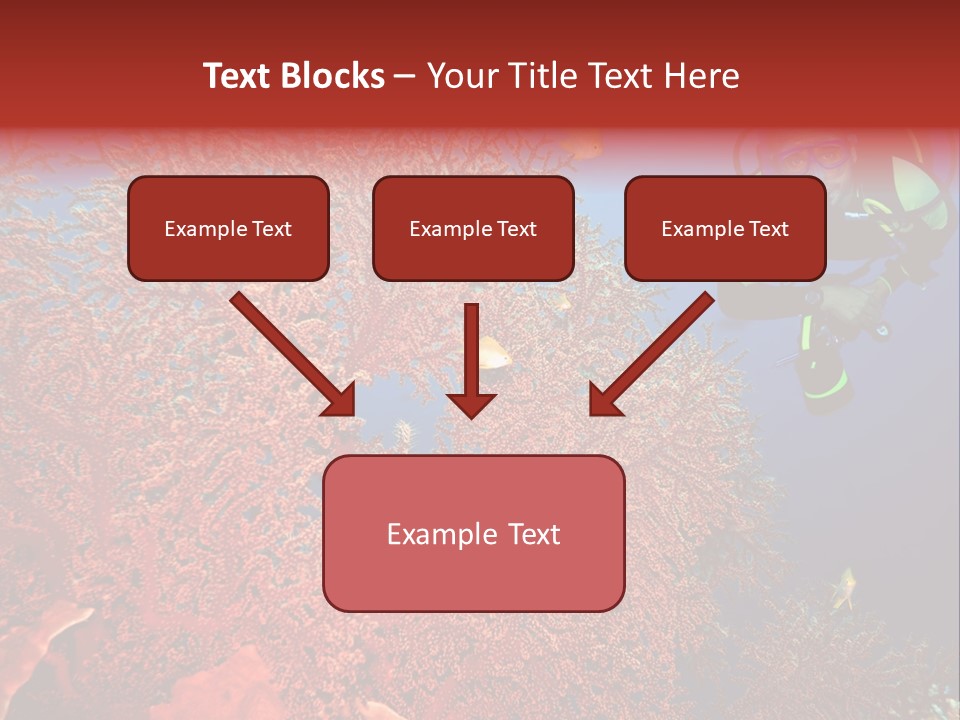 Text Blocks – Your Title Text Here

Example Text

Example Text

Example Text

Example Text